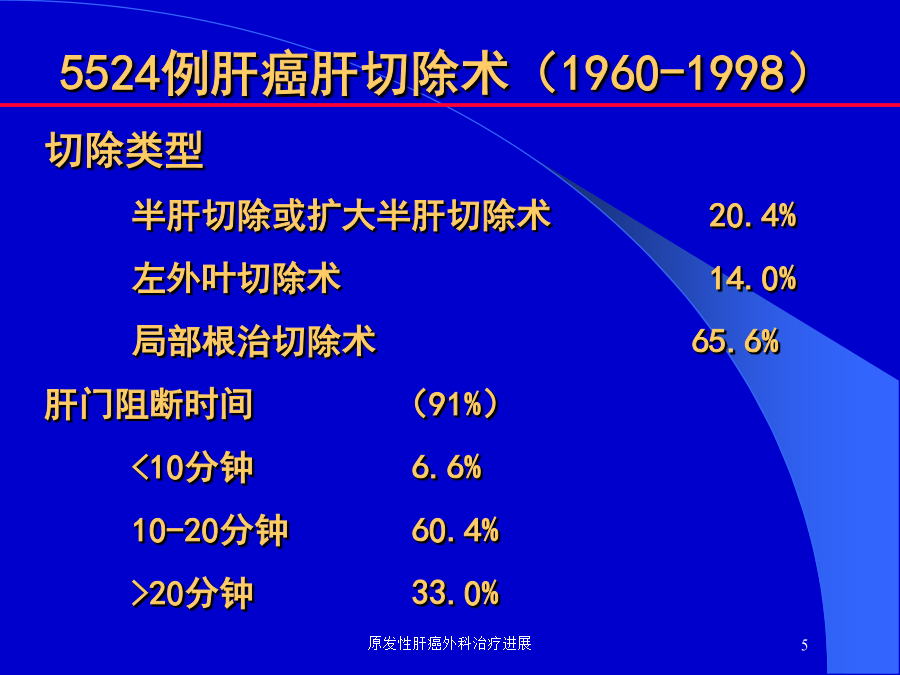 5524例肝癌肝切除术（1960-1998）

切除类型

半肝切除或扩大半肝切除术　　20.4%

左外叶切除术　　14.0%

局部根治切除术　　65.6%

肝门阻断时间　　（91%）

<10分钟　　6.6%

10-20分钟　　60.4%

>20分钟　　33.0%

原发性肝癌外科治疗进展

5